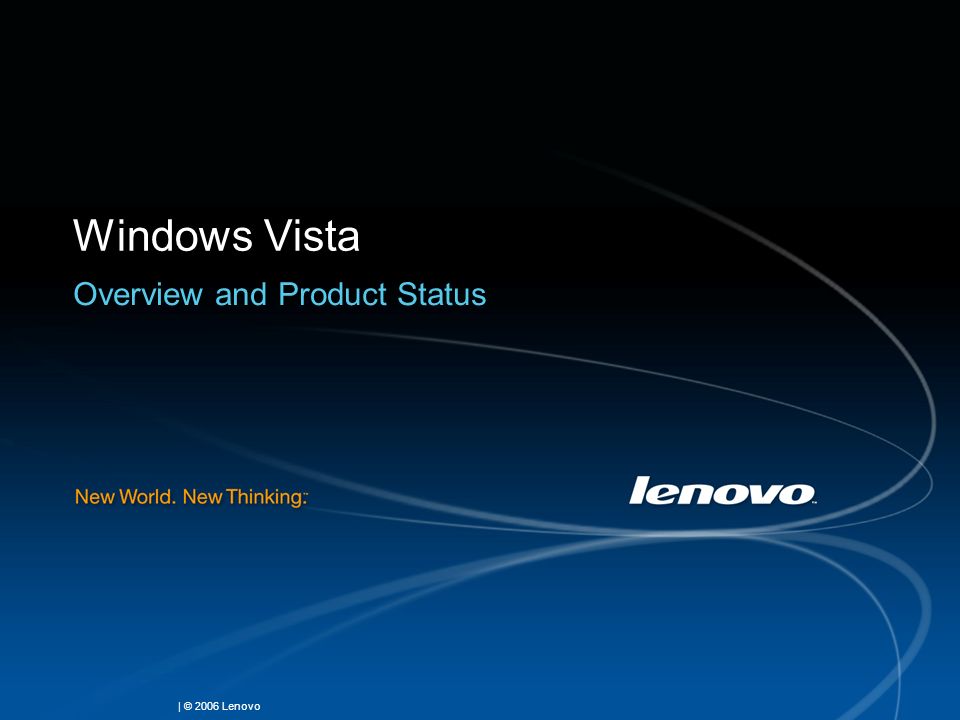 Windows Vista

Overview and Product Status

New World. New Thinking.™

lenovo™

| © 2006 Lenovo